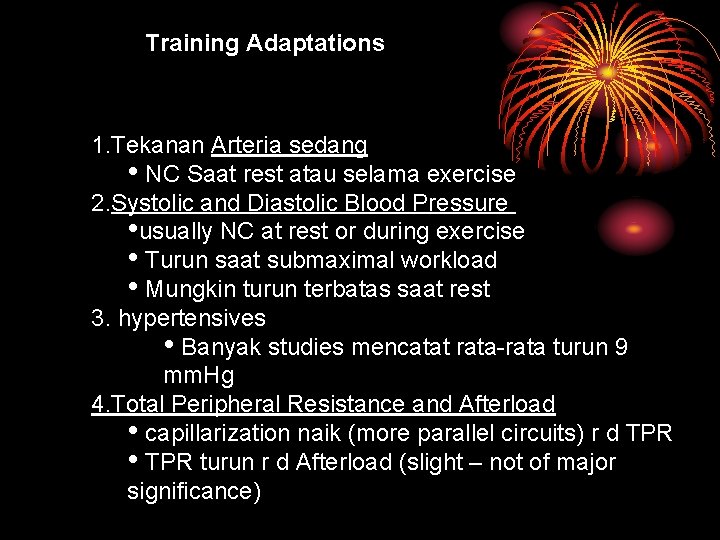 Training Adaptations

1.Tekanan Arteria sedang
• NC Saat rest atau selama exercise
2.Systolic and Diastolic Blood Pressure
•usually NC at rest or during exercise
• Turun saat submaximal workload
• Mungkin turun terbatas saat rest
3. hypertensives
• Banyak studies mencatat rata-rata turun 9 mmHg
4.Total Peripheral Resistance and Afterload
• capillarization naik (more parallel circuits) r d TPR
• TPR turun r d Afterload (slight – not of major significance)